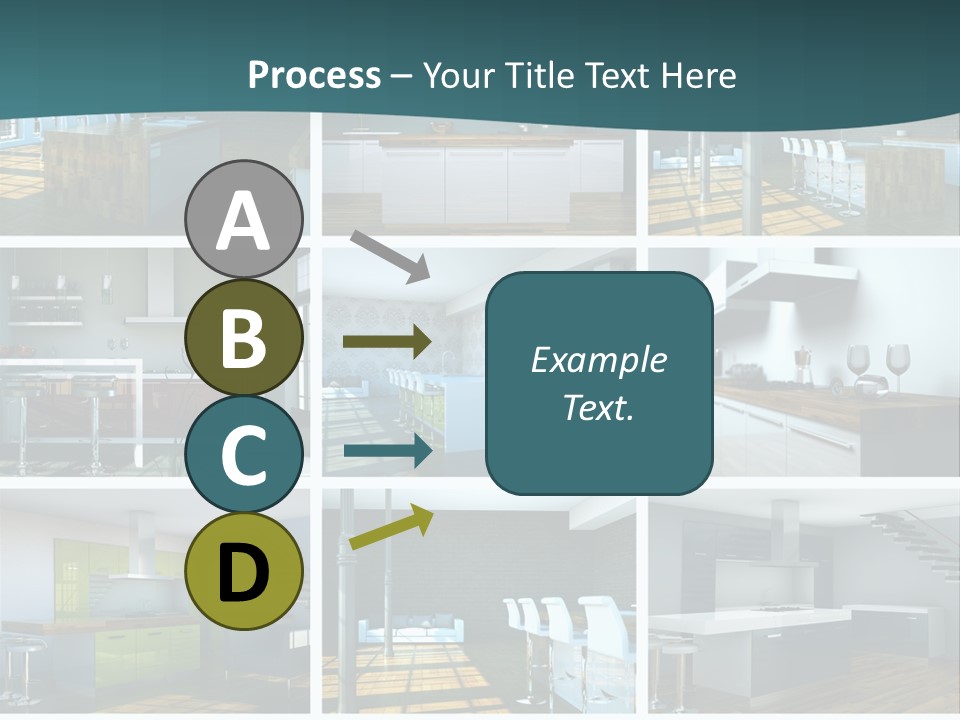 Process – Your Title Text Here

A

B

C

D

Example Text.